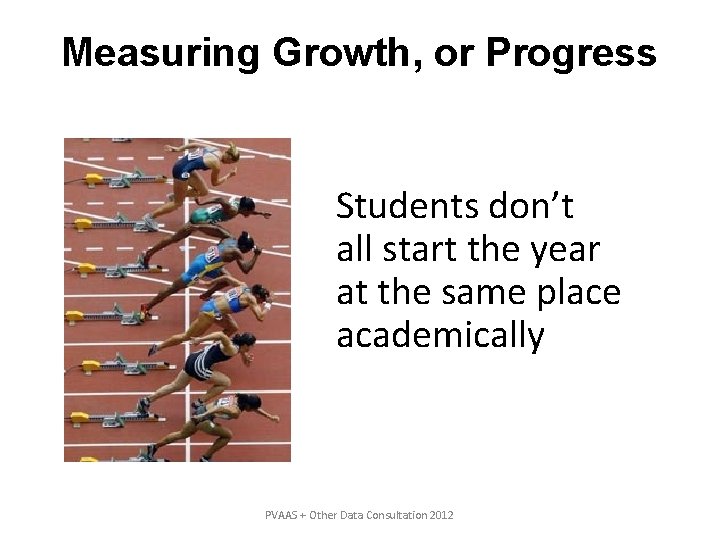 Measuring Growth, or Progress

Students don't all start the year at the same place academically

PVAAS + Other Data Consultation 2012